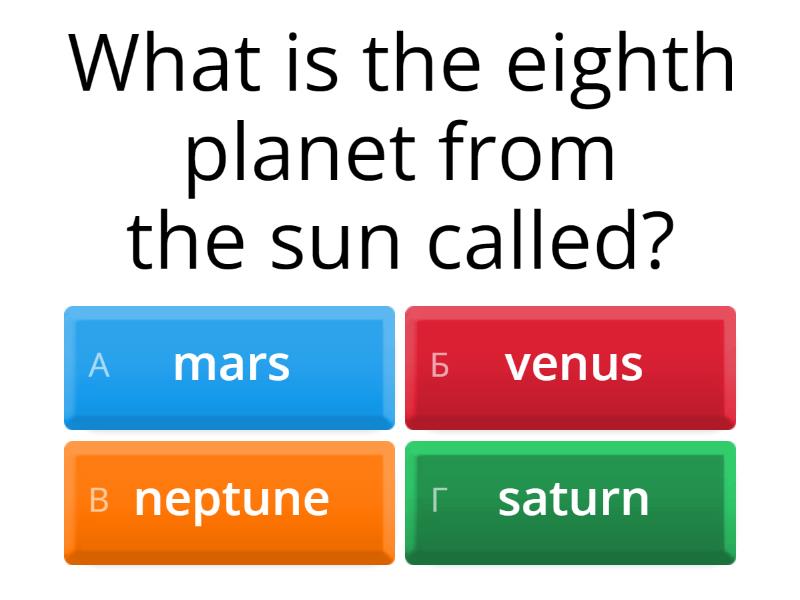 What is the eighth planet from the sun called?

А mars

Б venus

В neptune

Г saturn